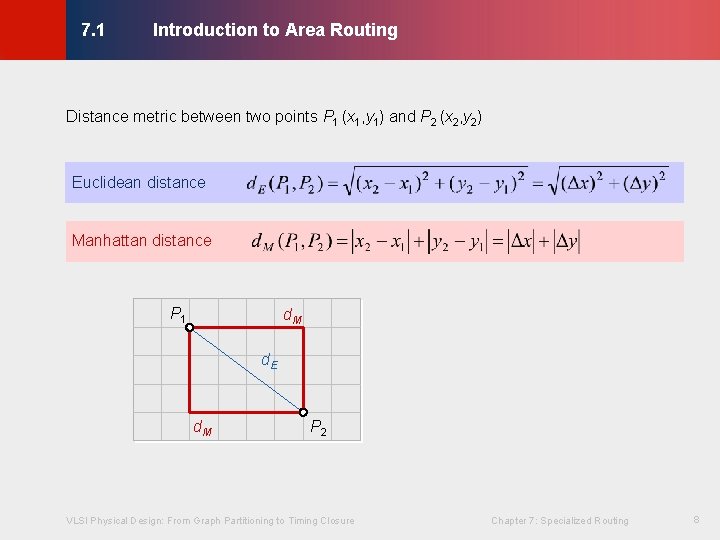 7.1 Introduction to Area Routing

Distance metric between two points $P_1$ $(x_1,y_1)$ and $P_2$ $(x_2,y_2)$

Euclidean distance $d_E(P_1,P_2)=\sqrt{(x_2-x_1)^2+(y_2-y_1)^2}=\sqrt{(\Delta x)^2+(\Delta y)^2}$

Manhattan distance $d_M(P_1,P_2)=|x_2-x_1|+|y_2-y_1|=|\Delta x|+|\Delta y|$

$P_1$ $d_M$ $d_E$ $d_M$ $P_2$

VLSI Physical Design: From Graph Partitioning to Timing Closure Chapter 7: Specialized Routing 8